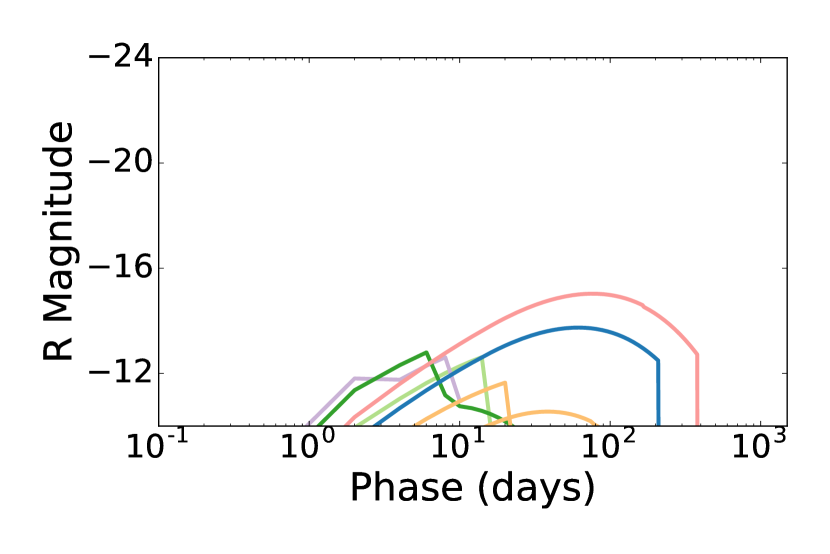 −24
−20
−16
−12
R Magnitude
$10^{-1}$
$10^{0}$
$10^{1}$
$10^{2}$
$10^{3}$
Phase (days)